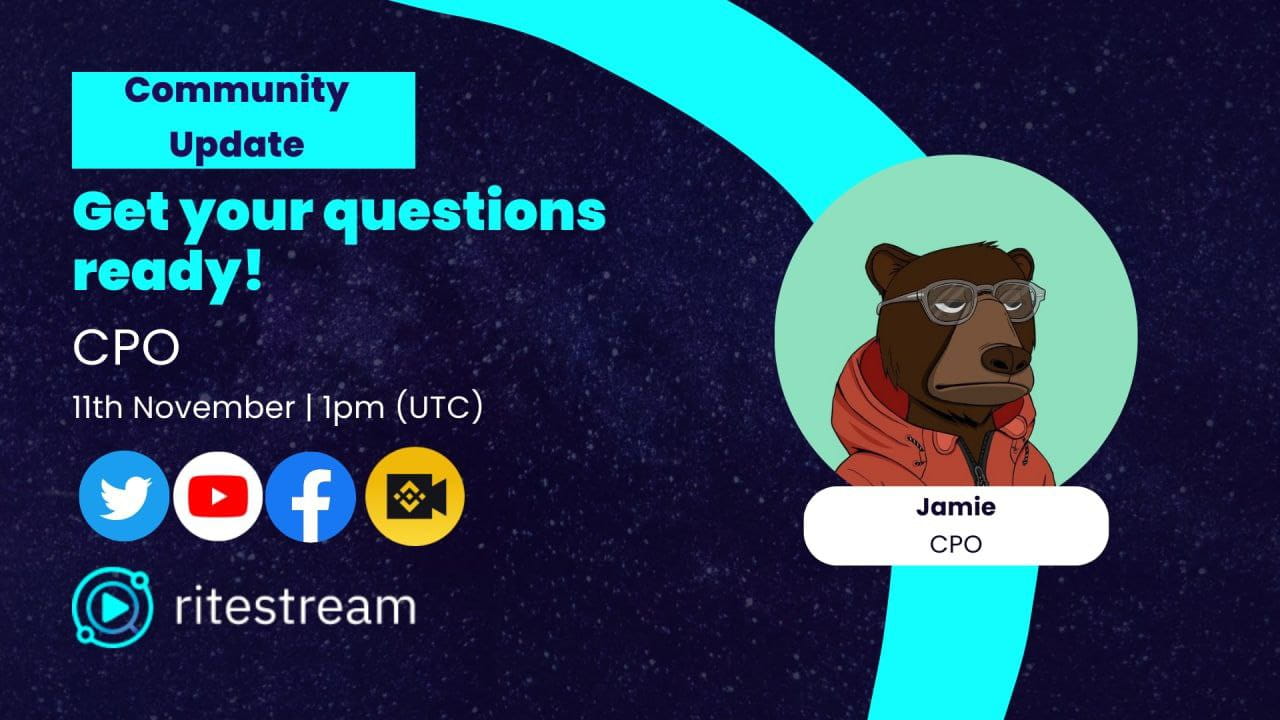 Community Update

Get your questions ready!

CPO

11th November | 1pm (UTC)

ritestream

Jamie
CPO